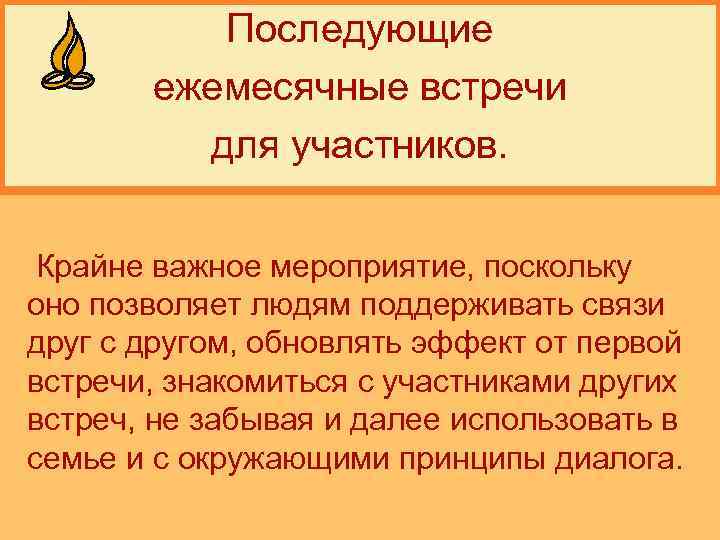 Последующие ежемесячные встречи для участников.

Крайне важное мероприятие, поскольку оно позволяет людям поддерживать связи друг с другом, обновлять эффект от первой встречи, знакомиться с участниками других встреч, не забывая и далее использовать в семье и с окружающими принципы диалога.